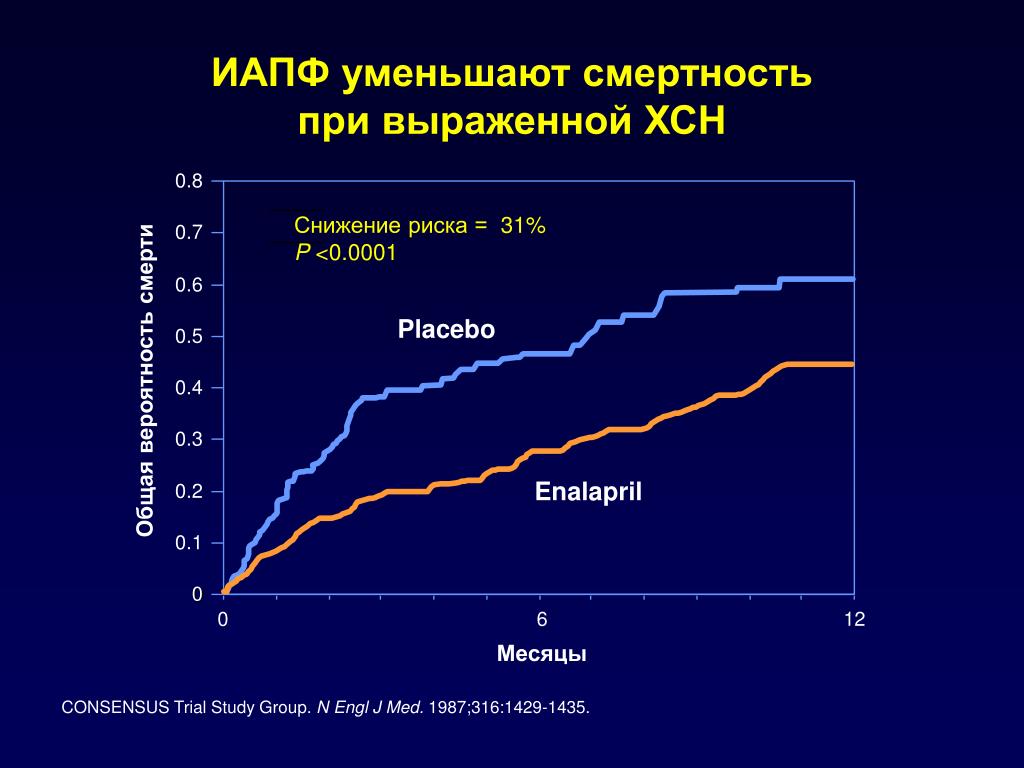 ИАПФ уменьшают смертность при выраженной ХСН

Общая вероятность смерти

0.8
0.7
0.6
0.5
0.4
0.3
0.2
0.1
0

Снижение риска = 31%
P <0.0001

Placebo

Enalapril

0
6
12

Месяцы

CONSENSUS Trial Study Group. N Engl J Med. 1987;316:1429-1435.